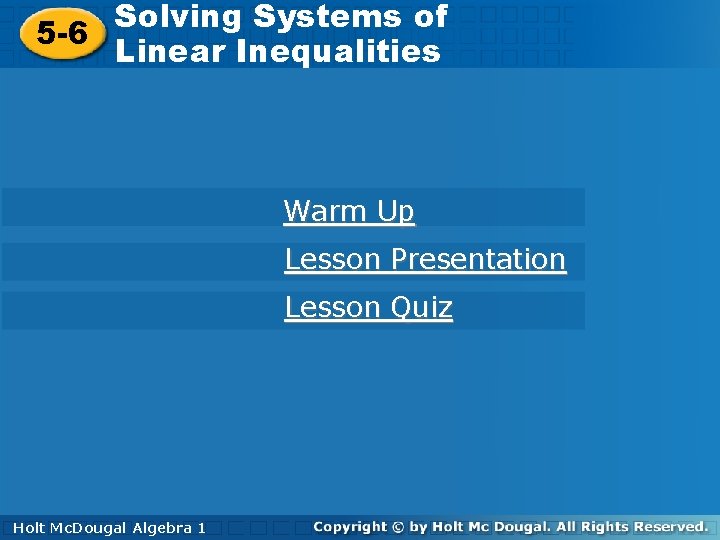 5-6 Solving Systems of Linear Inequalities

Warm Up

Lesson Presentation

Lesson Quiz

Holt McDougal Algebra 1

Copyright © by Holt Mc Dougal. All Rights Reserved.